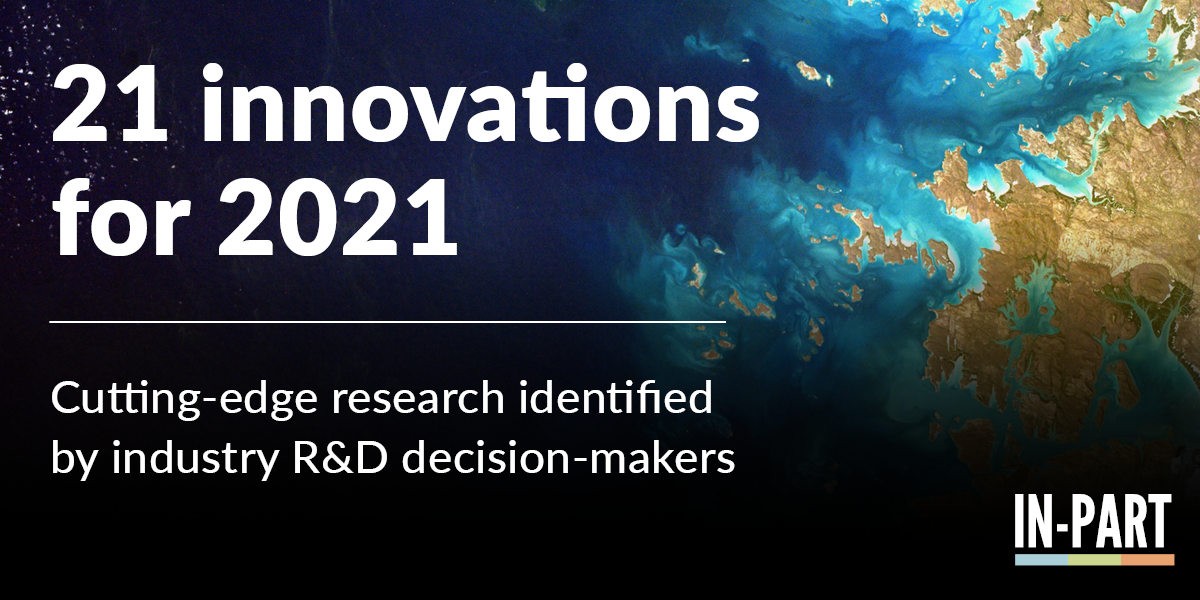 21 innovations for 2021

Cutting-edge research identified by industry R&D decision-makers

IN-PART